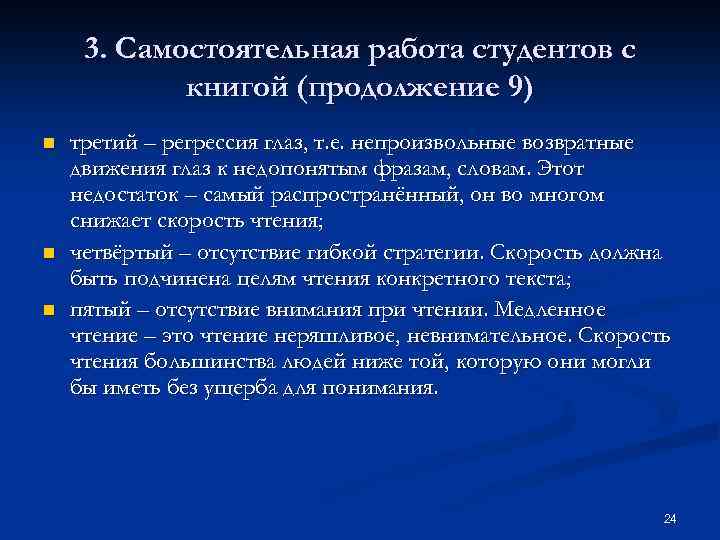 3. Самостоятельная работа студентов с книгой (продолжение 9)

третий – регрессия глаз, т.е. непроизвольные возвратные движения глаз к недопонятым фразам, словам. Этот недостаток – самый распространённый, он во многом снижает скорость чтения;

четвёртый – отсутствие гибкой стратегии. Скорость должна быть подчинена целям чтения конкретного текста;

пятый – отсутствие внимания при чтении. Медленное чтение – это чтение неряшливое, невнимательное. Скорость чтения большинства людей ниже той, которую они могли бы иметь без ущерба для понимания.

24